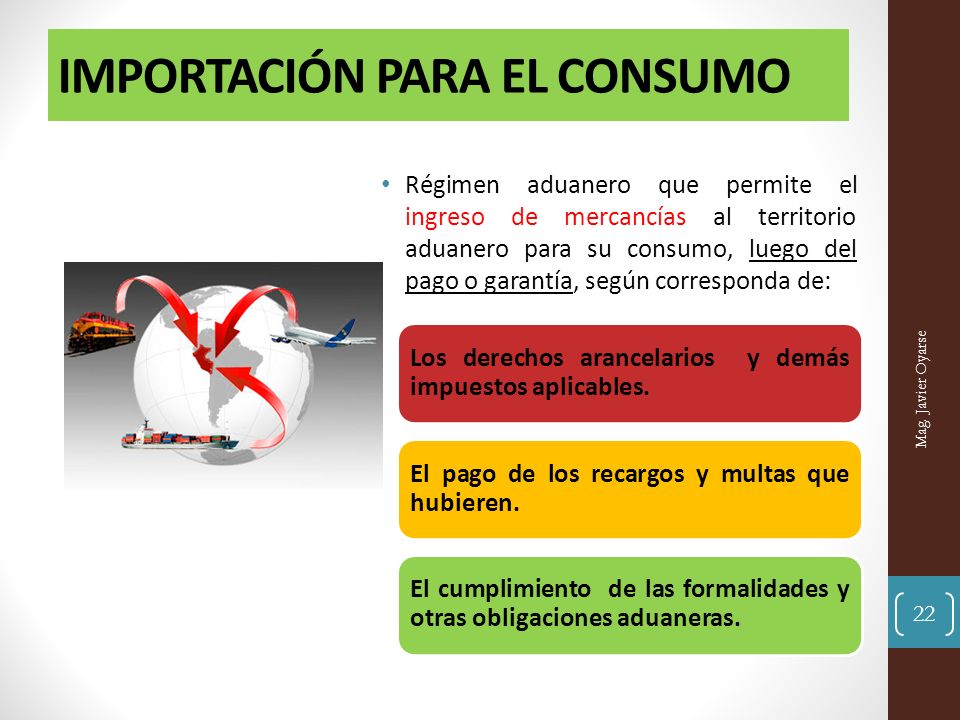 IMPORTACIÓN PARA EL CONSUMO

• Régimen aduanero que permite el ingreso de mercancías al territorio aduanero para su consumo, luego del pago o garantía, según corresponda de:

Los derechos arancelarios y demás impuestos aplicables.

El pago de los recargos y multas que hubieren.

El cumplimiento de las formalidades y otras obligaciones aduaneras.

Mag. Javier Oyarse

22